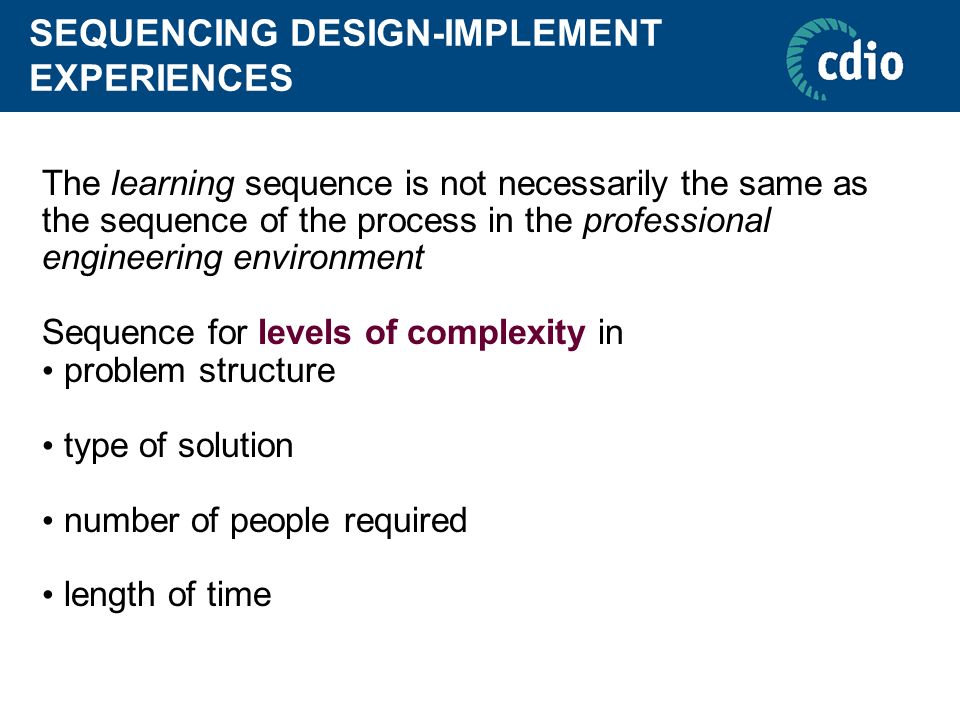 SEQUENCING DESIGN-IMPLEMENT EXPERIENCES

cdio

The learning sequence is not necessarily the same as the sequence of the process in the professional engineering environment

Sequence for levels of complexity in
• problem structure

• type of solution

• number of people required

• length of time